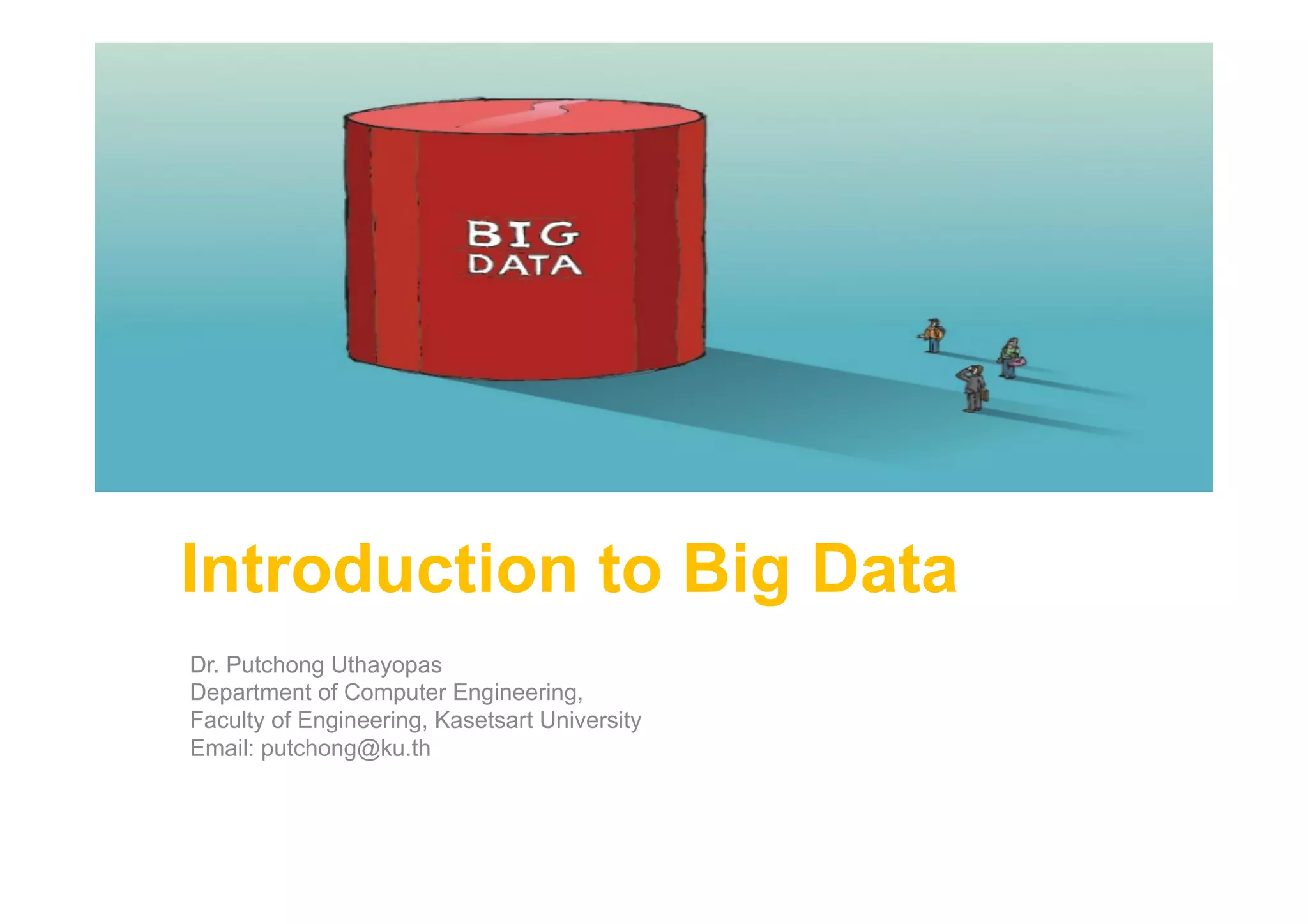 BIG
DATA

Introduction to Big Data

Dr. Putchong Uthayopas
Department of Computer Engineering,
Faculty of Engineering, Kasetsart University
Email: putchong@ku.th